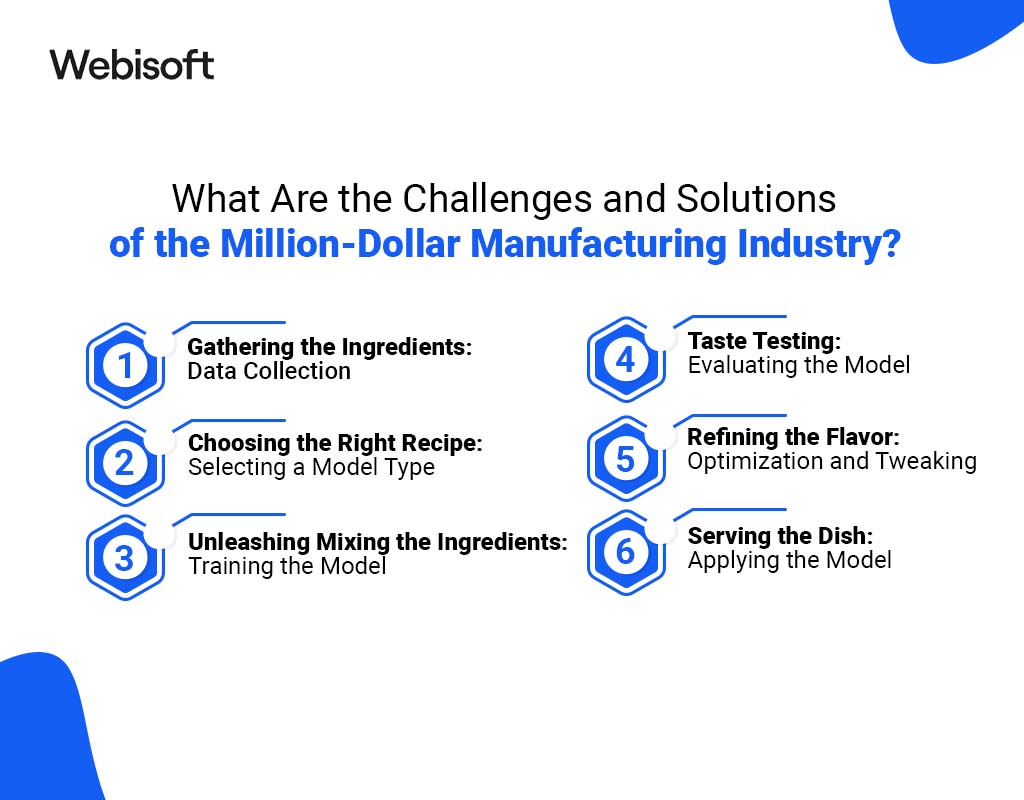 Webisoft

What Are the Challenges and Solutions of the Million-Dollar Manufacturing Industry?

1 Gathering the Ingredients: Data Collection

2 Choosing the Right Recipe: Selecting a Model Type

3 Unleashing Mixing the Ingredients: Training the Model

4 Taste Testing: Evaluating the Model

5 Refining the Flavor: Optimization and Tweaking

6 Serving the Dish: Applying the Model